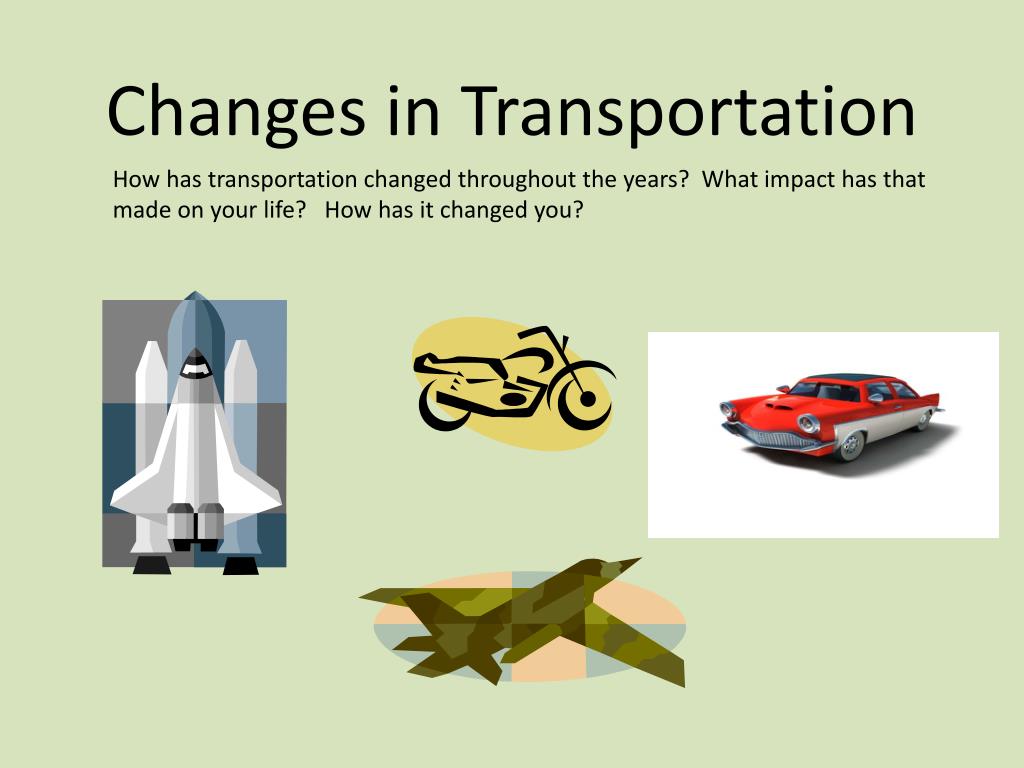 Changes in Transportation

How has transportation changed throughout the years?  What impact has that made on your life?   How has it changed you?